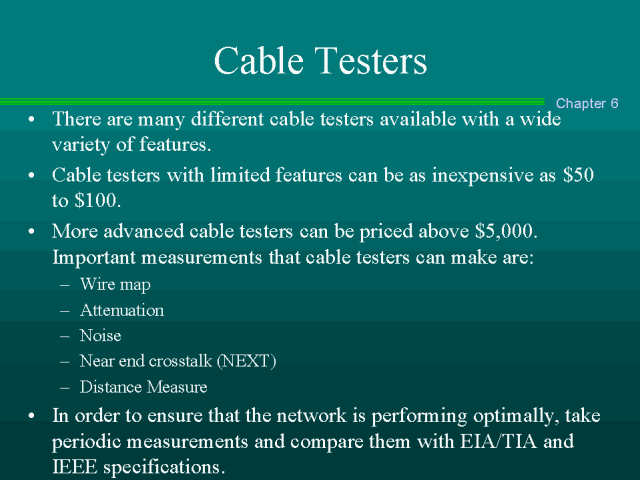 Cable Testers

Chapter 6

• There are many different cable testers available with a wide variety of features.
• Cable testers with limited features can be as inexpensive as \$50 to \$100.
• More advanced cable testers can be priced above \$5,000. Important measurements that cable testers can make are:
– Wire map
– Attenuation
– Noise
– Near end crosstalk (NEXT)
– Distance Measure
• In order to ensure that the network is performing optimally, take periodic measurements and compare them with EIA/TIA and IEEE specifications.